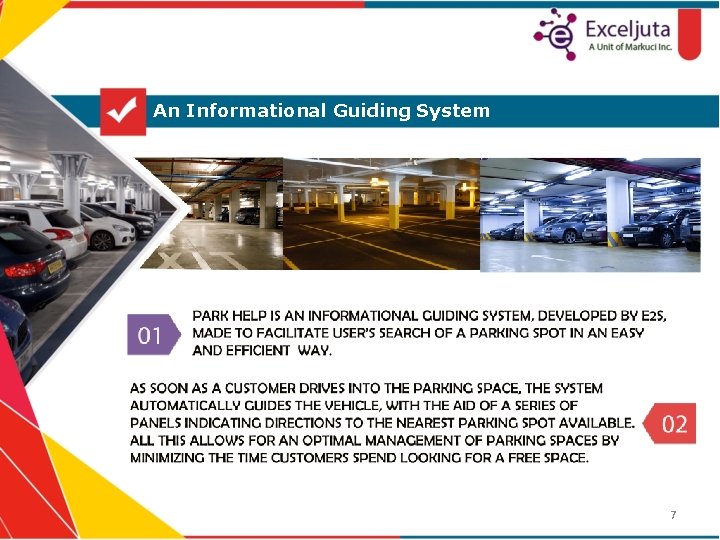 Exceljuta
A Unit of Markuci Inc.

An Informational Guiding System

01

PARK HELP IS AN INFORMATIONAL GUIDING SYSTEM, DEVELOPED BY E2S, MADE TO FACILITATE USER'S SEARCH OF A PARKING SPOT IN AN EASY AND EFFICIENT WAY.

AS SOON AS A CUSTOMER DRIVES INTO THE PARKING SPACE, THE SYSTEM AUTOMATICALLY GUIDES THE VEHICLE, WITH THE AID OF A SERIES OF PANELS INDICATING DIRECTIONS TO THE NEAREST PARKING SPOT AVAILABLE. ALL THIS ALLOWS FOR AN OPTIMAL MANAGEMENT OF PARKING SPACES BY MINIMIZING THE TIME CUSTOMERS SPEND LOOKING FOR A FREE SPACE.

02

7